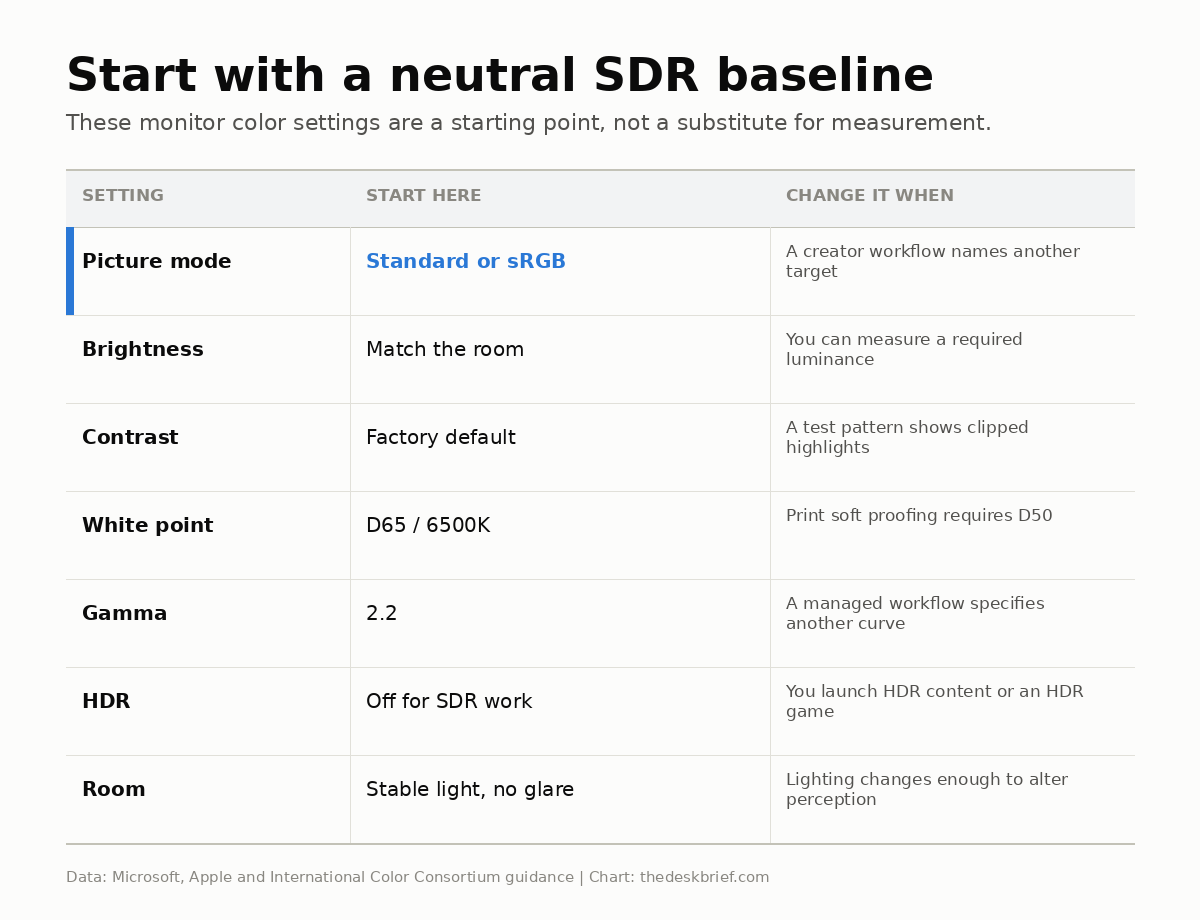 Start with a neutral SDR baseline

These monitor color settings are a starting point, not a substitute for measurement.

| SETTING | START HERE | CHANGE IT WHEN |
|---|---|---|
| Picture mode | Standard or sRGB | A creator workflow names another target |
| Brightness | Match the room | You can measure a required luminance |
| Contrast | Factory default | A test pattern shows clipped highlights |
| White point | D65 / 6500K | Print soft proofing requires D50 |
| Gamma | 2.2 | A managed workflow specifies another curve |
| HDR | Off for SDR work | You launch HDR content or an HDR game |
| Room | Stable light, no glare | Lighting changes enough to alter perception |

Data: Microsoft, Apple and International Color Consortium guidance | Chart: thedeskbrief.com